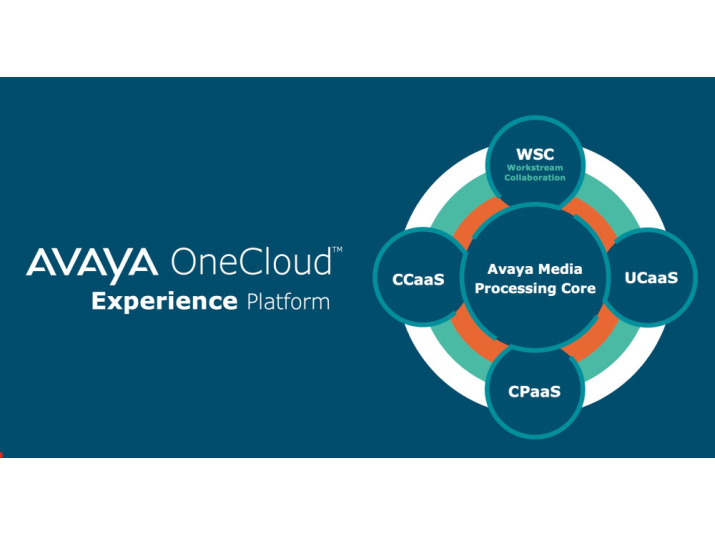 AVAYA OneCloud™
Experience Platform

WSC
Workstream Collaboration

CCaaS

Avaya Media Processing Core

UCaaS

CPaaS